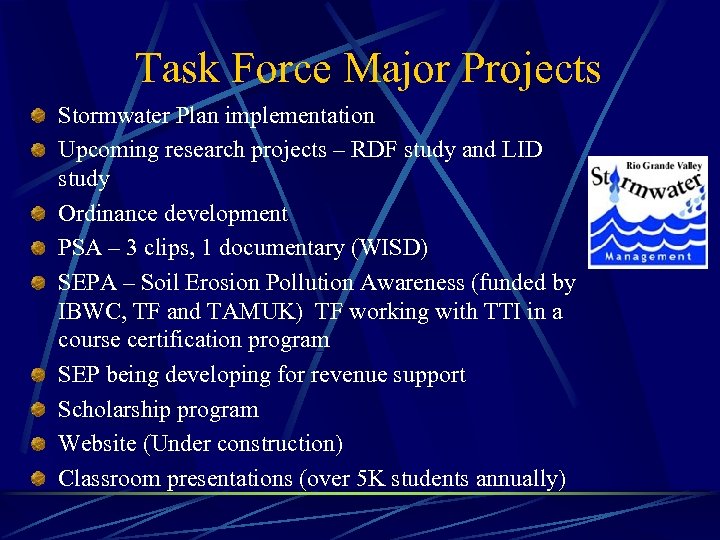 Task Force Major Projects

Stormwater Plan implementation

Upcoming research projects – RDF study and LID study

Ordinance development

PSA – 3 clips, 1 documentary (WISD)

SEPA – Soil Erosion Pollution Awareness (funded by IBWC, TF and TAMUK) TF working with TTI in a course certification program

SEP being developing for revenue support

Scholarship program

Website (Under construction)

Classroom presentations (over 5K students annually)

Rio Grande Valley
Stormwater
Management